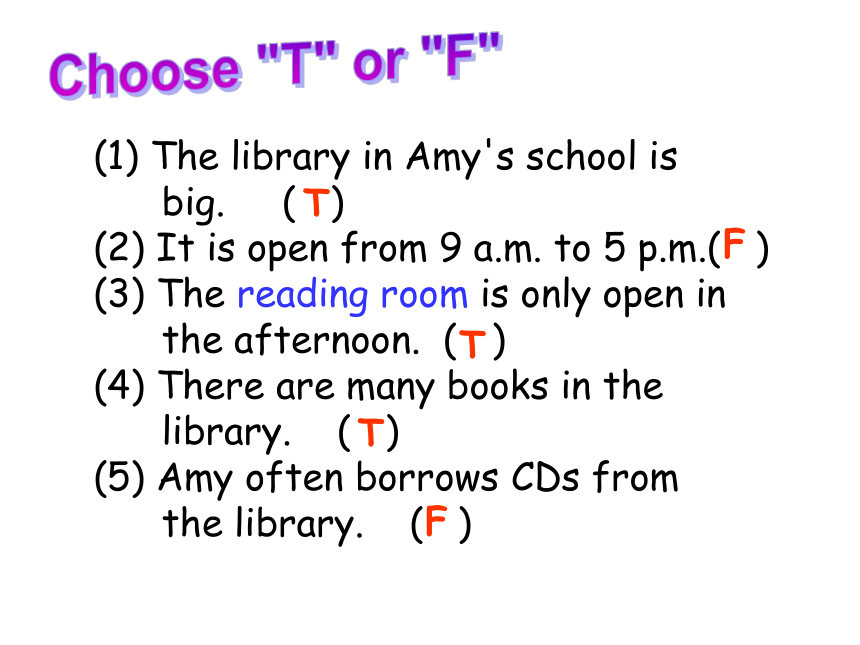 Choose "T" or "F"

(1) The library in Amy's school is big. (T)
(2) It is open from 9 a.m. to 5 p.m.(F )
(3) The reading room is only open in the afternoon. (T )
(4) There are many books in the library. (T)
(5) Amy often borrows CDs from the library. (F )